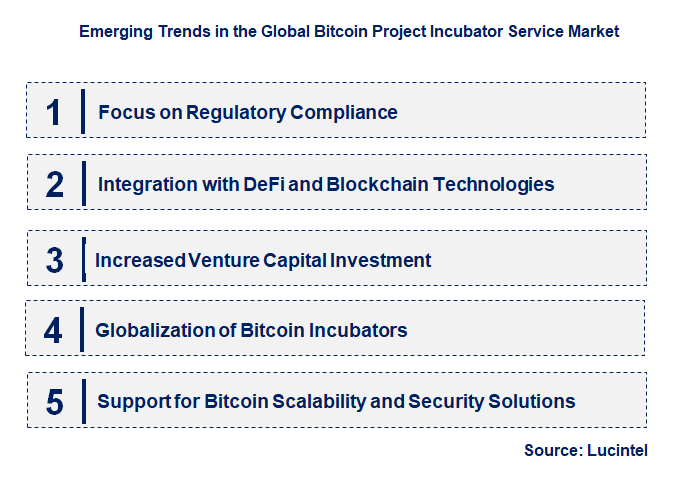 Emerging Trends in the Global Bitcoin Project Incubator Service Market

1 Focus on Regulatory Compliance

2 Integration with DeFi and Blockchain Technologies

3 Increased Venture Capital Investment

4 Globalization of Bitcoin Incubators

5 Support for Bitcoin Scalability and Security Solutions

Source: Lucintel